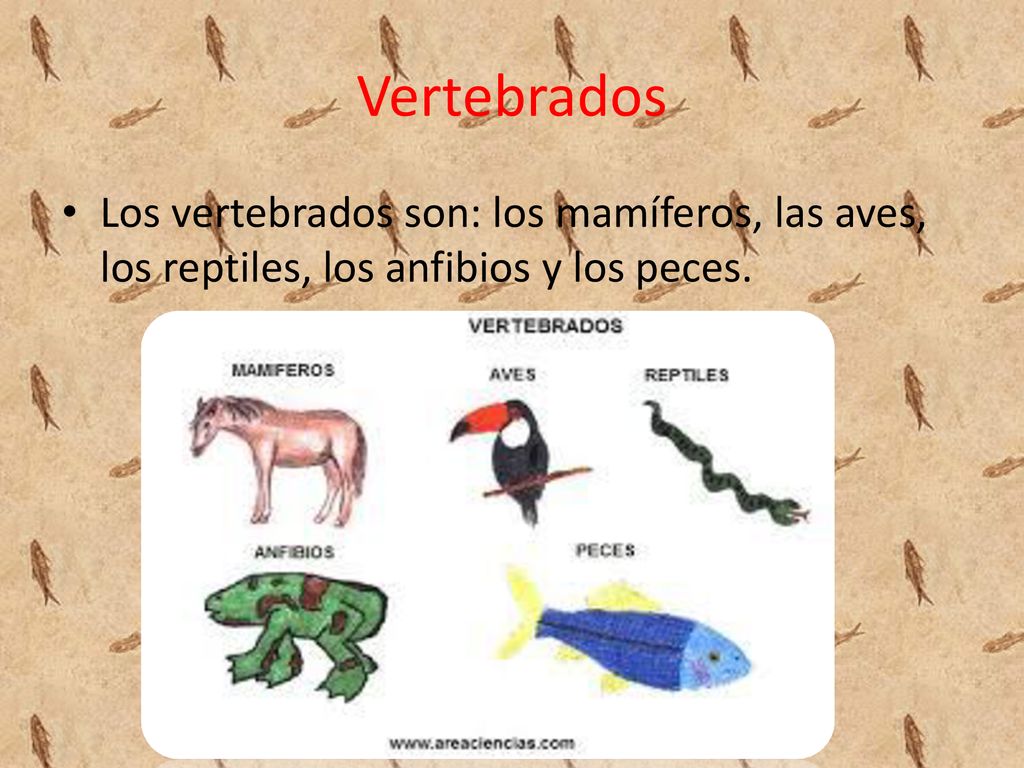 Vertebrados

• Los vertebrados son: los mamíferos, las aves, los reptiles, los anfibios y los peces.

VERTEBRADOS

MAMIFEROS

AVES

REPTILES

ANFIBIOS

PECES

www.areaciencias.com